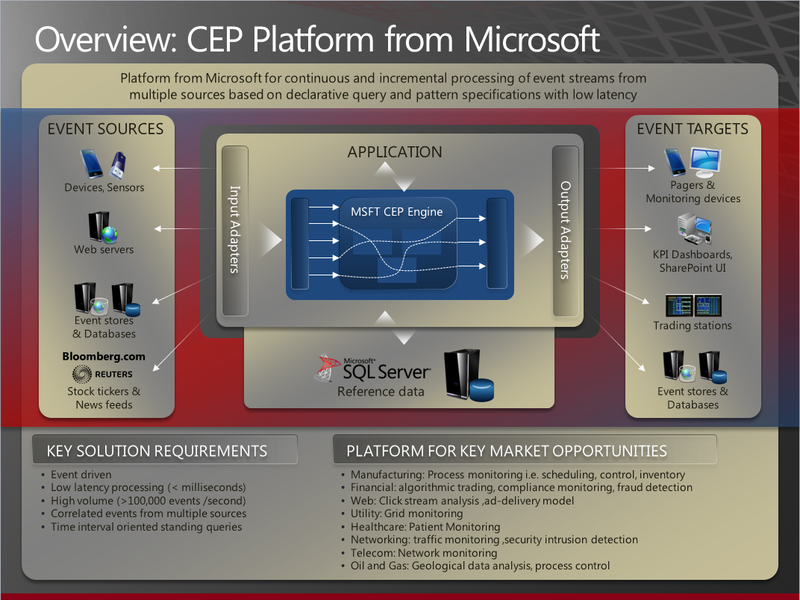 Overview: CEP Platform from Microsoft

Platform from Microsoft for continuous and incremental processing of event streams from multiple sources based on declarative query and pattern specifications with low latency

EVENT SOURCES

Devices, Sensors

Web servers

Event stores & Databases

Bloomberg.com

REUTERS

Stock tickers & News feeds

APPLICATION

Input Adapters

MSFT CEP Engine

Output Adapters

Microsoft SQL Server

Reference data

EVENT TARGETS

Pagers & Monitoring devices

KPI Dashboards, SharePoint UI

Trading stations

Event stores & Databases

KEY SOLUTION REQUIREMENTS

• Event driven
• Low latency processing (< milliseconds)
• High volume (>100,000 events /second)
• Correlated events from multiple sources
• Time interval oriented standing queries

PLATFORM FOR KEY MARKET OPPORTUNITIES

• Manufacturing: Process monitoring i.e. scheduling, control, inventory
• Financial: algorithmic trading, compliance monitoring, fraud detection
• Web: Click stream analysis ,ad-delivery model
• Utility: Grid monitoring
• Healthcare: Patient Monitoring
• Networking: traffic monitoring ,security intrusion detection
• Telecom: Network monitoring
• Oil and Gas: Geological data analysis, process control